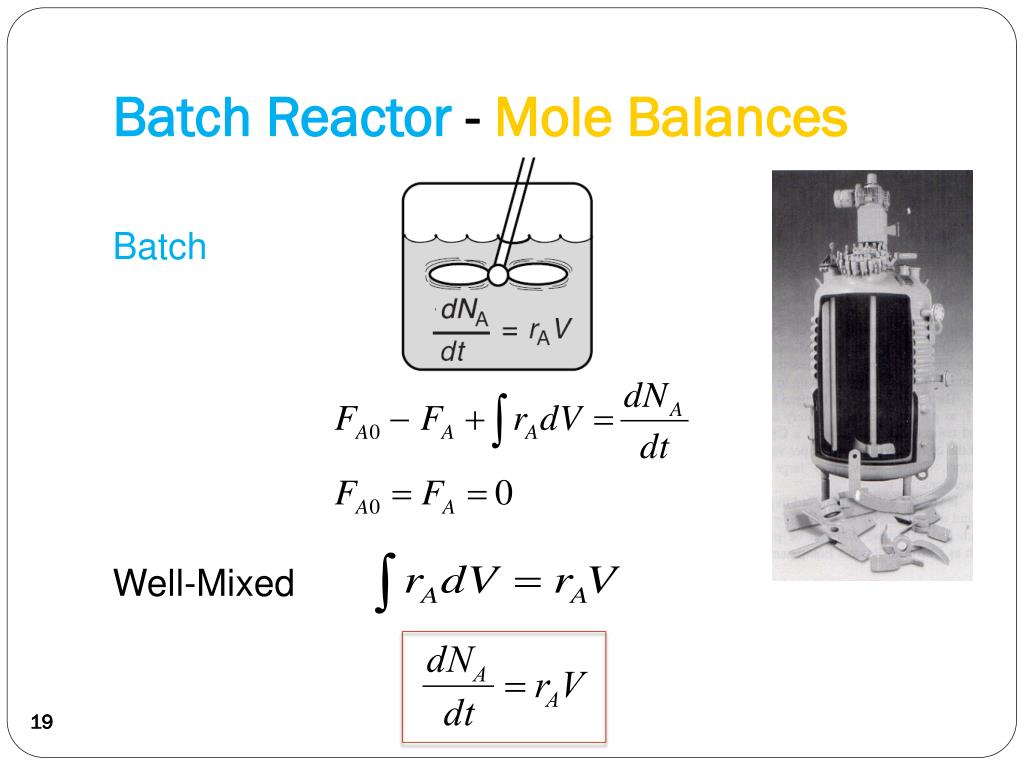 Batch Reactor - Mole Balances

Batch

$\frac{dN_A}{dt} = r_A V$

$F_{A0} - F_A + \int r_A dV = \frac{dN_A}{dt}$

$F_{A0} = F_A = 0$

Well-Mixed $\int r_A dV = r_A V$

$\frac{dN_A}{dt} = r_A V$

19